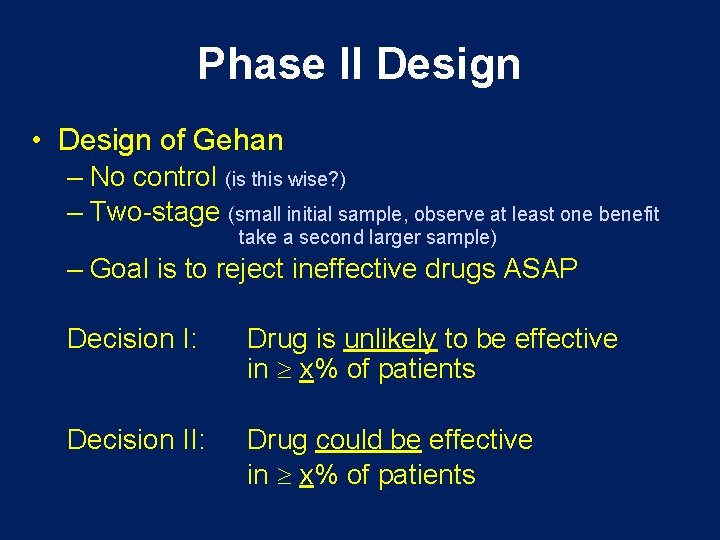 Phase II Design

• Design of Gehan
– No control (is this wise?)
– Two-stage (small initial sample, observe at least one benefit take a second larger sample)
– Goal is to reject ineffective drugs ASAP

Decision I: Drug is unlikely to be effective in $\geq$ x% of patients

Decision II: Drug could be effective in $\geq$ x% of patients